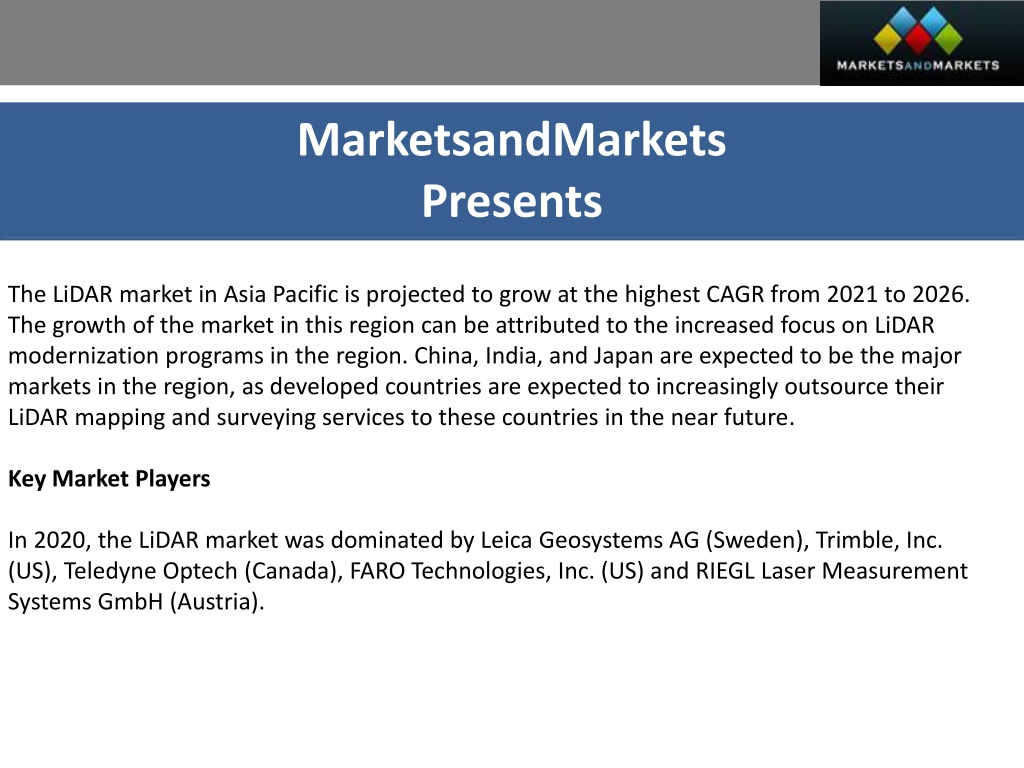 MARKETSANDMARKETS

MarketsandMarkets
Presents

The LiDAR market in Asia Pacific is projected to grow at the highest CAGR from 2021 to 2026. The growth of the market in this region can be attributed to the increased focus on LiDAR modernization programs in the region. China, India, and Japan are expected to be the major markets in the region, as developed countries are expected to increasingly outsource their LiDAR mapping and surveying services to these countries in the near future.

Key Market Players

In 2020, the LiDAR market was dominated by Leica Geosystems AG (Sweden), Trimble, Inc. (US), Teledyne Optech (Canada), FARO Technologies, Inc. (US) and RIEGL Laser Measurement Systems GmbH (Austria).